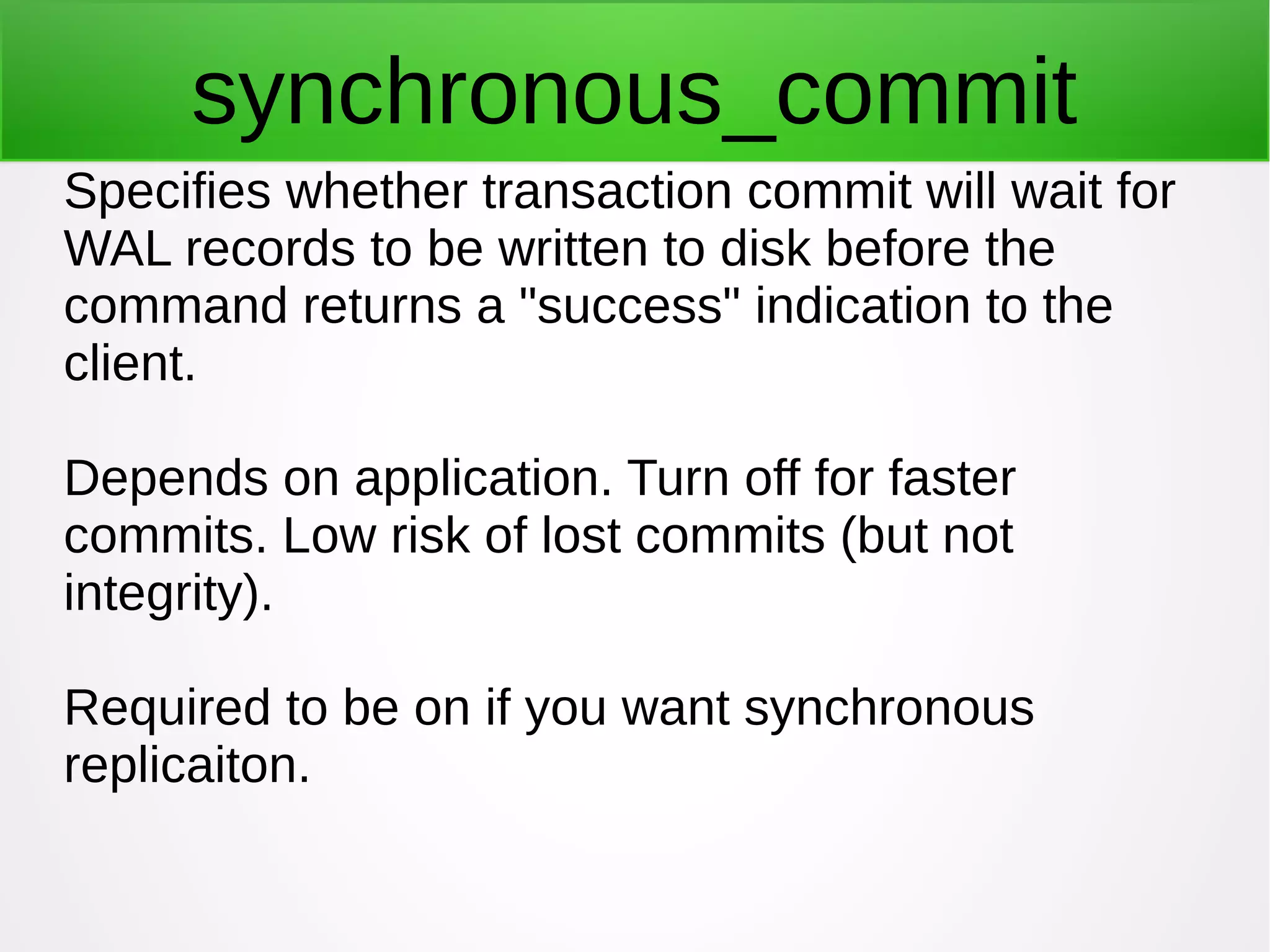 synchronous_commit

Specifies whether transaction commit will wait for WAL records to be written to disk before the command returns a "success" indication to the client.

Depends on application. Turn off for faster commits. Low risk of lost commits (but not integrity).

Required to be on if you want synchronous replicaiton.